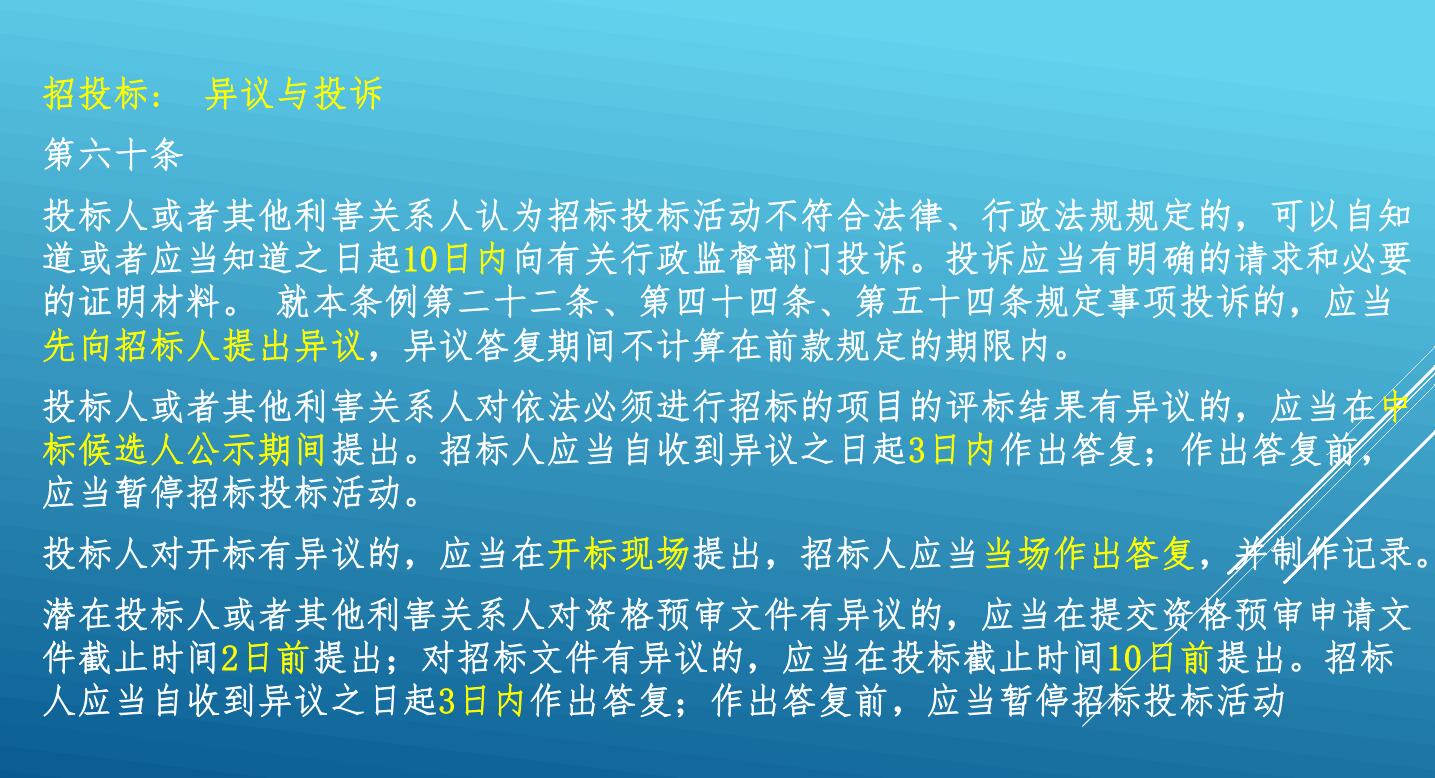 招投标： 异议与投诉

第六十条

投标人或者其他利害关系人认为招标投标活动不符合法律、行政法规规定的，可以自知道或者应当知道之日起10日内向有关行政监督部门投诉。投诉应当有明确的请求和必要的证明材料。 就本条例第二十二条、第四十四条、第五十四条规定事项投诉的，应当先向招标人提出异议，异议答复期间不计算在前款规定的期限内。

投标人或者其他利害关系人对依法必须进行招标的项目的评标结果有异议的，应当在中标候选人公示期间提出。招标人应当自收到异议之日起3日内作出答复；作出答复前，应当暂停招标投标活动。

投标人对开标有异议的，应当在开标现场提出，招标人应当当场作出答复，并制作记录。

潜在投标人或者其他利害关系人对资格预审文件有异议的，应当在提交资格预审申请文件截止时间2日前提出；对招标文件有异议的，应当在投标截止时间10日前提出。招标人应当自收到异议之日起3日内作出答复；作出答复前，应当暂停招标投标活动